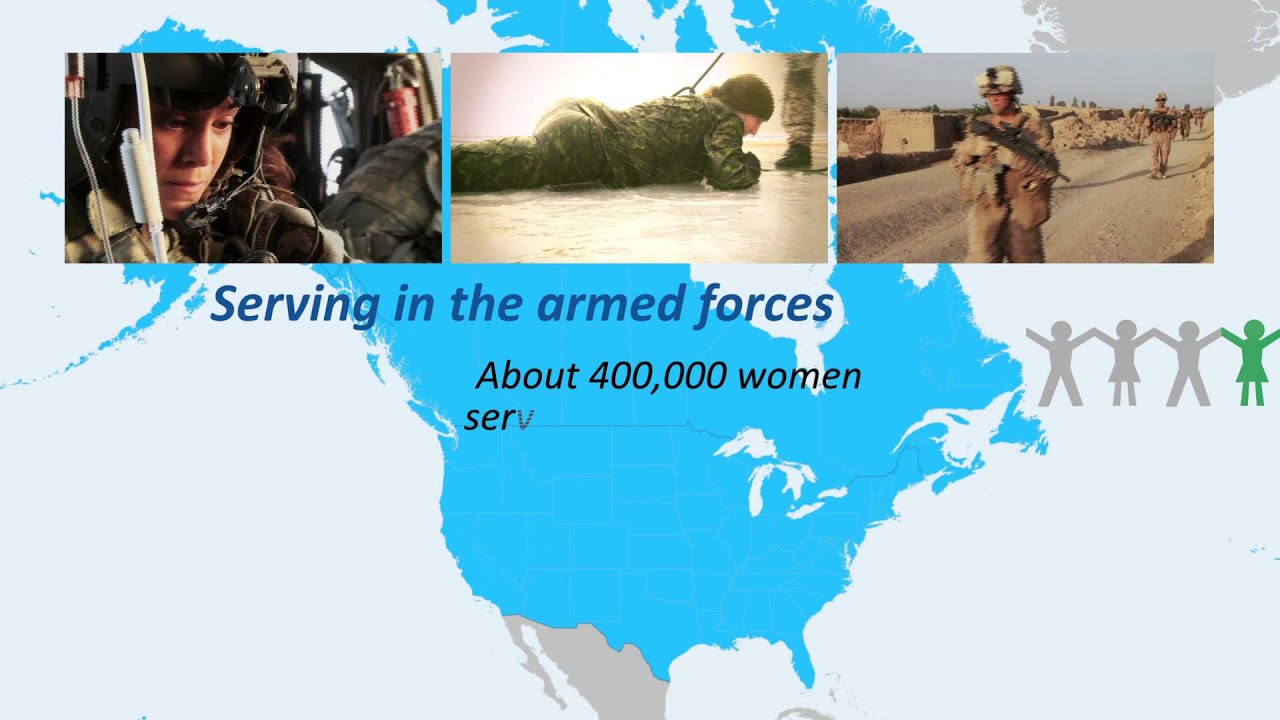 Serving in the armed forces

About 400,000 women serv